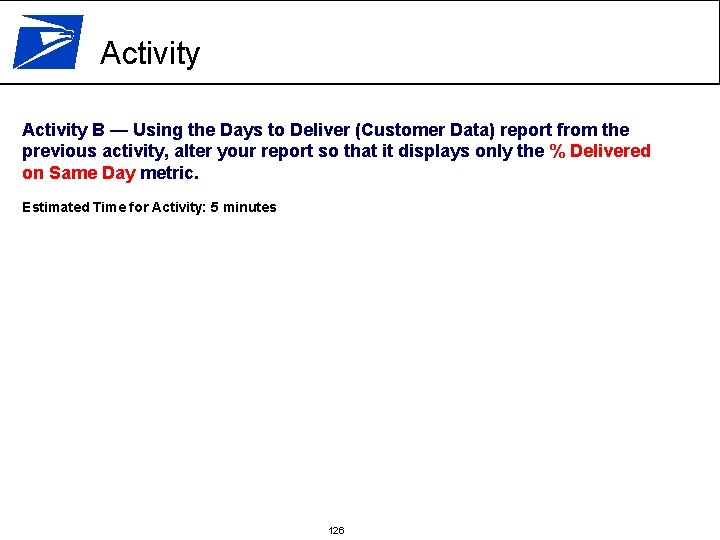 Activity

Activity B — Using the Days to Deliver (Customer Data) report from the previous activity, alter your report so that it displays only the % Delivered on Same Day metric.

Estimated Time for Activity: 5 minutes

126